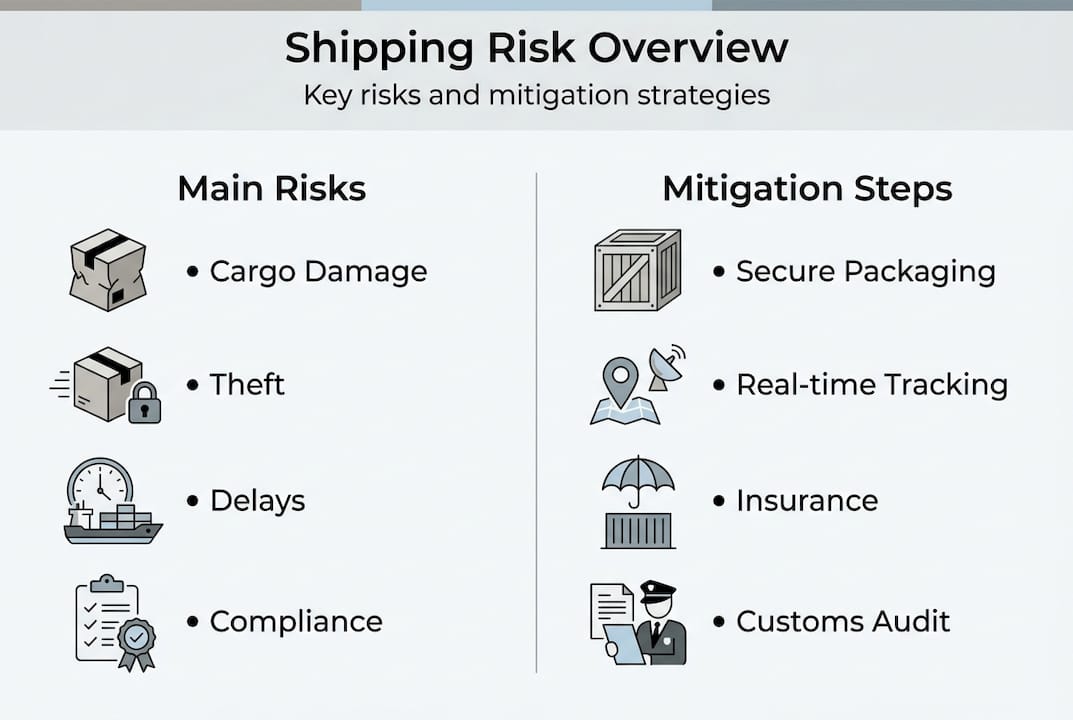 Shipping Risk Overview
Key risks and mitigation strategies

Main Risks

• Cargo Damage
• Theft
• Delays
• Compliance

Mitigation Steps

• Secure Packaging
• Real-time Tracking
• Insurance
• Customs Audit